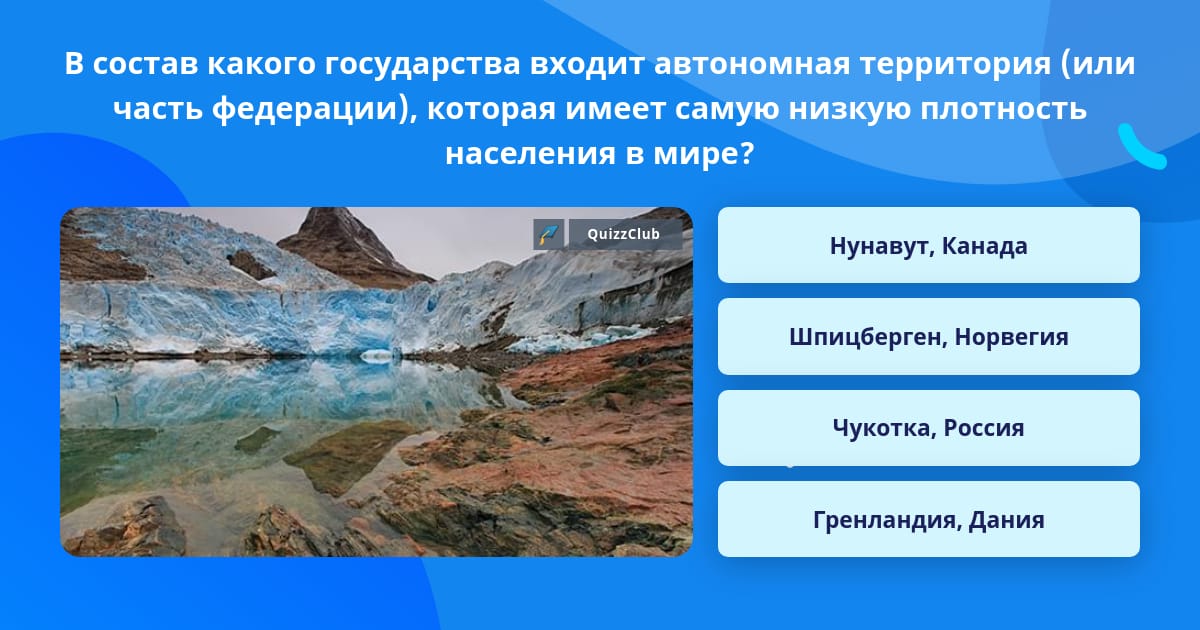 В состав какого государства входит автономная территория (или часть федерации), которая имеет самую низкую плотность населения в мире?

QuizzClub

Нунавут, Канада

Шпицберген, Норвегия

Чукотка, Россия

Гренландия, Дания